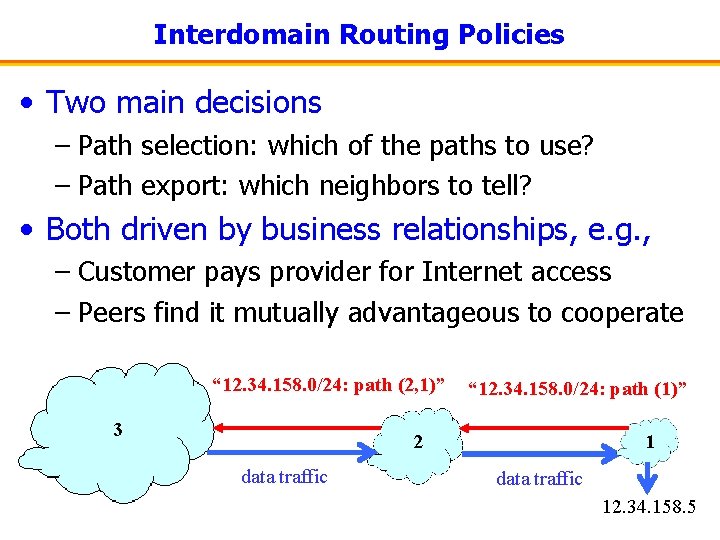 Interdomain Routing Policies

• Two main decisions
– Path selection: which of the paths to use?
– Path export: which neighbors to tell?

• Both driven by business relationships, e.g.,
– Customer pays provider for Internet access
– Peers find it mutually advantageous to cooperate

“12.34.158.0/24: path (2,1)”

“12.34.158.0/24: path (1)”

3

2

1

data traffic

data traffic

12.34.158.5